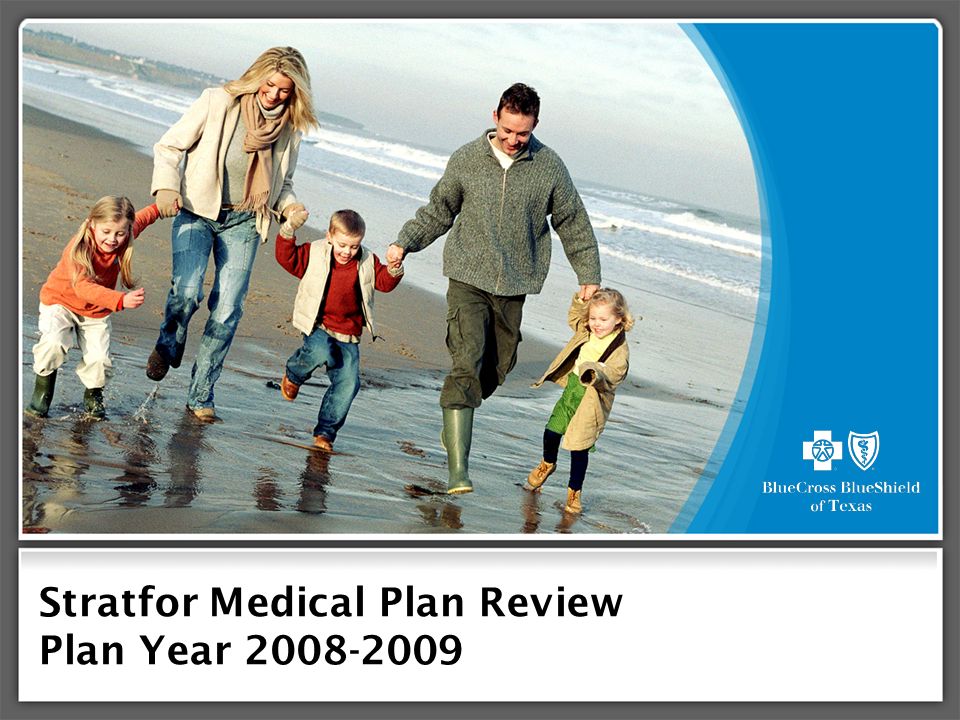 BlueCross BlueShield of Texas

Stratfor Medical Plan Review
Plan Year 2008-2009